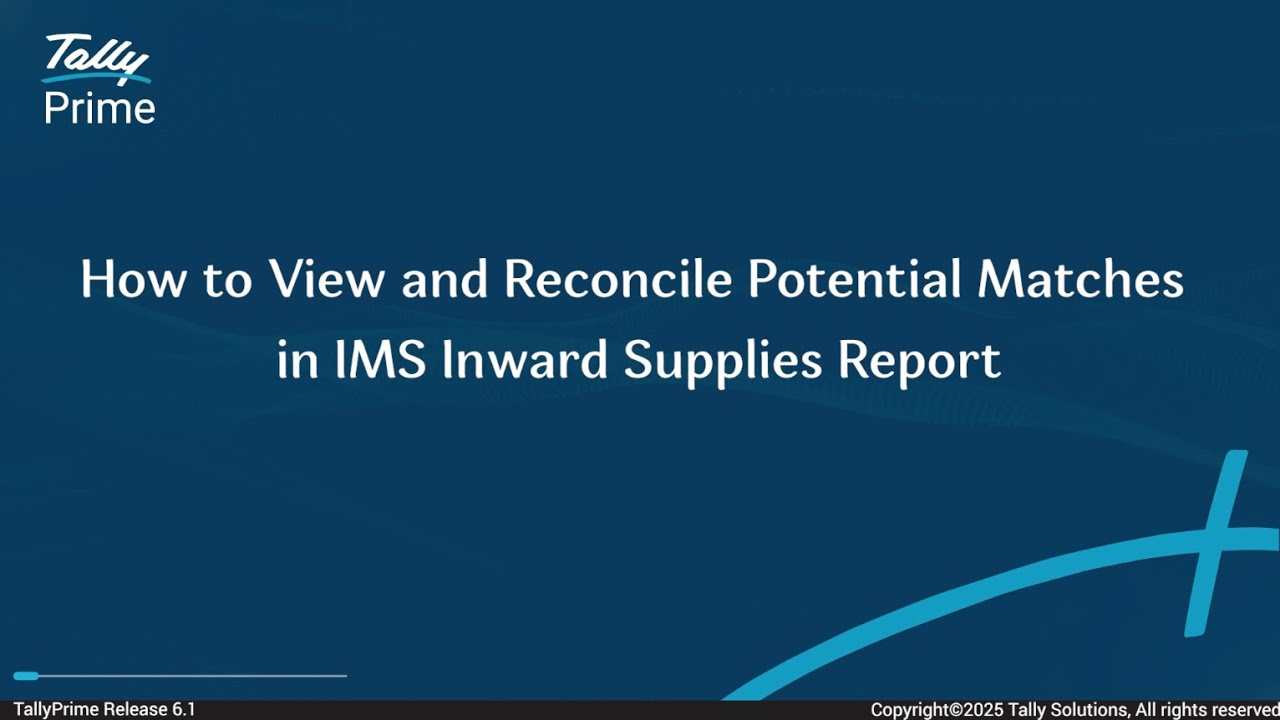 Tally
Prime

How to View and Reconcile Potential Matches in IMS Inward Supplies Report

TallyPrime Release 6.1

Copyright©2025 Tally Solutions, All rights reserved